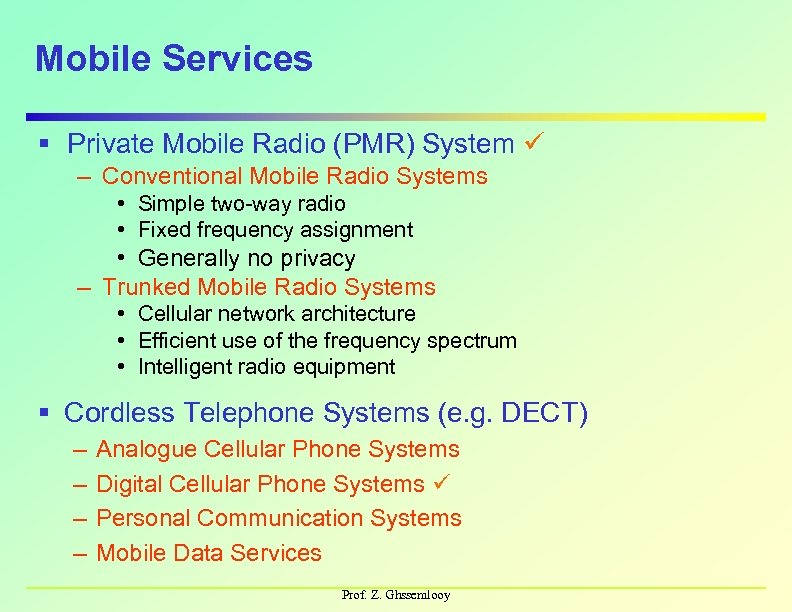 Mobile Services

▪ Private Mobile Radio (PMR) System ✓
– Conventional Mobile Radio Systems
• Simple two-way radio
• Fixed frequency assignment
• Generally no privacy
– Trunked Mobile Radio Systems
• Cellular network architecture
• Efficient use of the frequency spectrum
• Intelligent radio equipment

▪ Cordless Telephone Systems (e.g. DECT)
– Analogue Cellular Phone Systems
– Digital Cellular Phone Systems ✓
– Personal Communication Systems
– Mobile Data Services

Prof. Z. Ghssemlooy